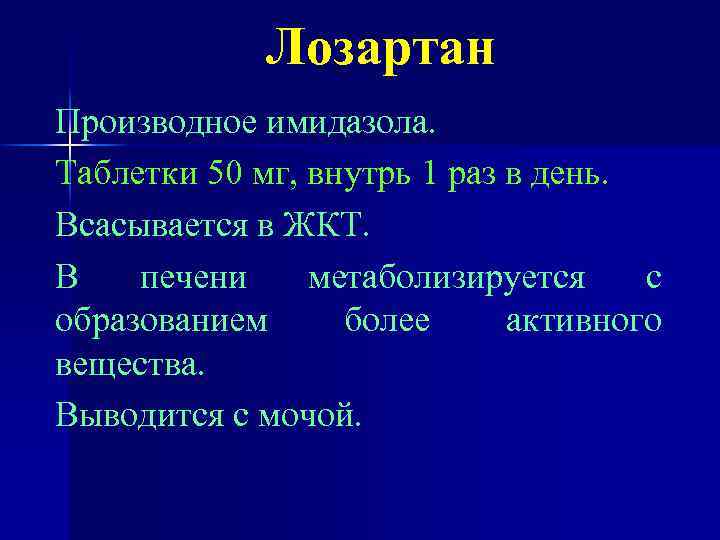 Лозартан

Производное имидазола.

Таблетки 50 мг, внутрь 1 раз в день.

Всасывается в ЖКТ.

В печени метаболизируется с образованием более активного вещества.

Выводится с мочой.